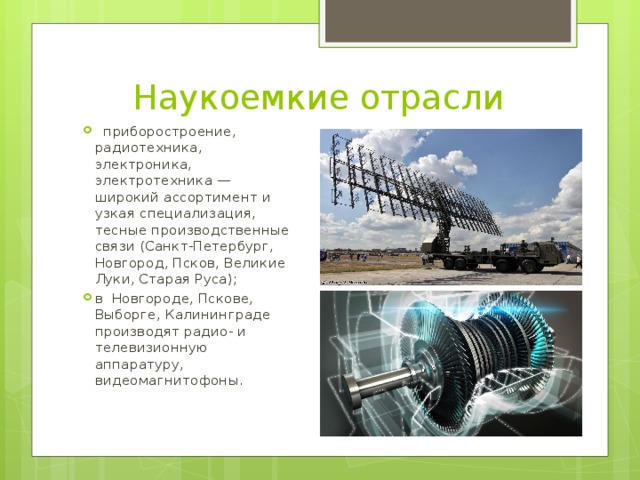 Наукоемкие отрасли

приборостроение, радиотехника, электроника, электротехника — широкий ассортимент и узкая специализация, тесные производственные связи (Санкт-Петербург, Новгород, Псков, Великие Луки, Старая Руса);

в Новгороде, Пскове, Выборге, Калининграде производят радио- и телевизионную аппаратуру, видеомагнитофоны.